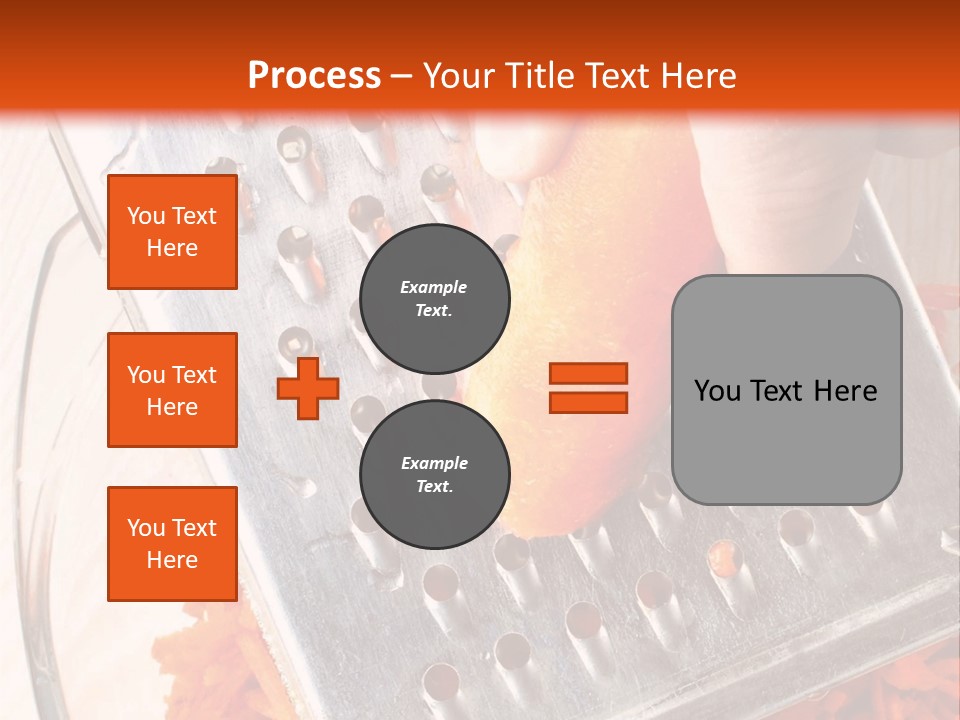 Process – Your Title Text Here

You Text Here

You Text Here

You Text Here

Example Text.

Example Text.

You Text Here